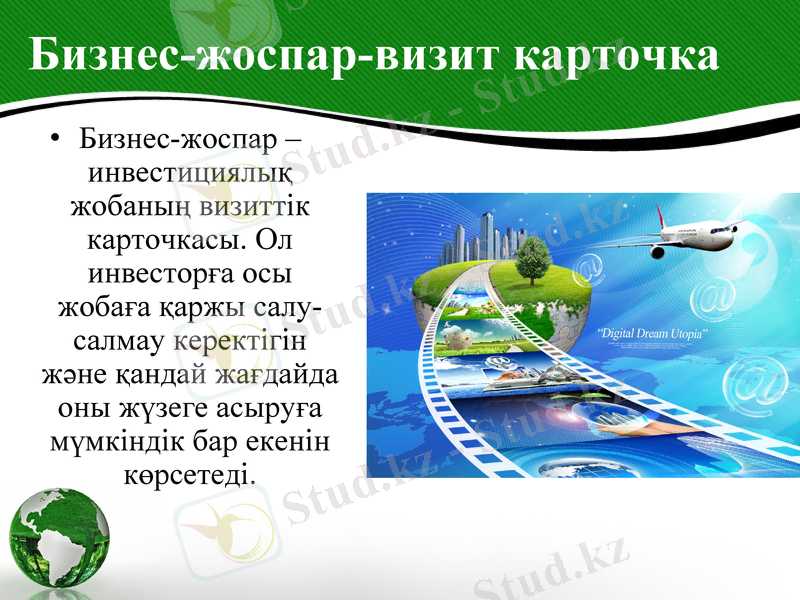 Бизнес-жоспар-визит карточка

• Бизнес-жоспар – инвестициялық жобаның визиттік карточкасы. Ол инвесторға осы жобаға қаржы салу-салмау керектігін және қандай жағдайда оны жүзеге асыруға мүмкіндік бар екенін көрсетеді.

"Digital Dream Utopia"

Stud.kz - Stud.kz
Stud.kz
Stud.kz - Stud.kz
Stud.kz